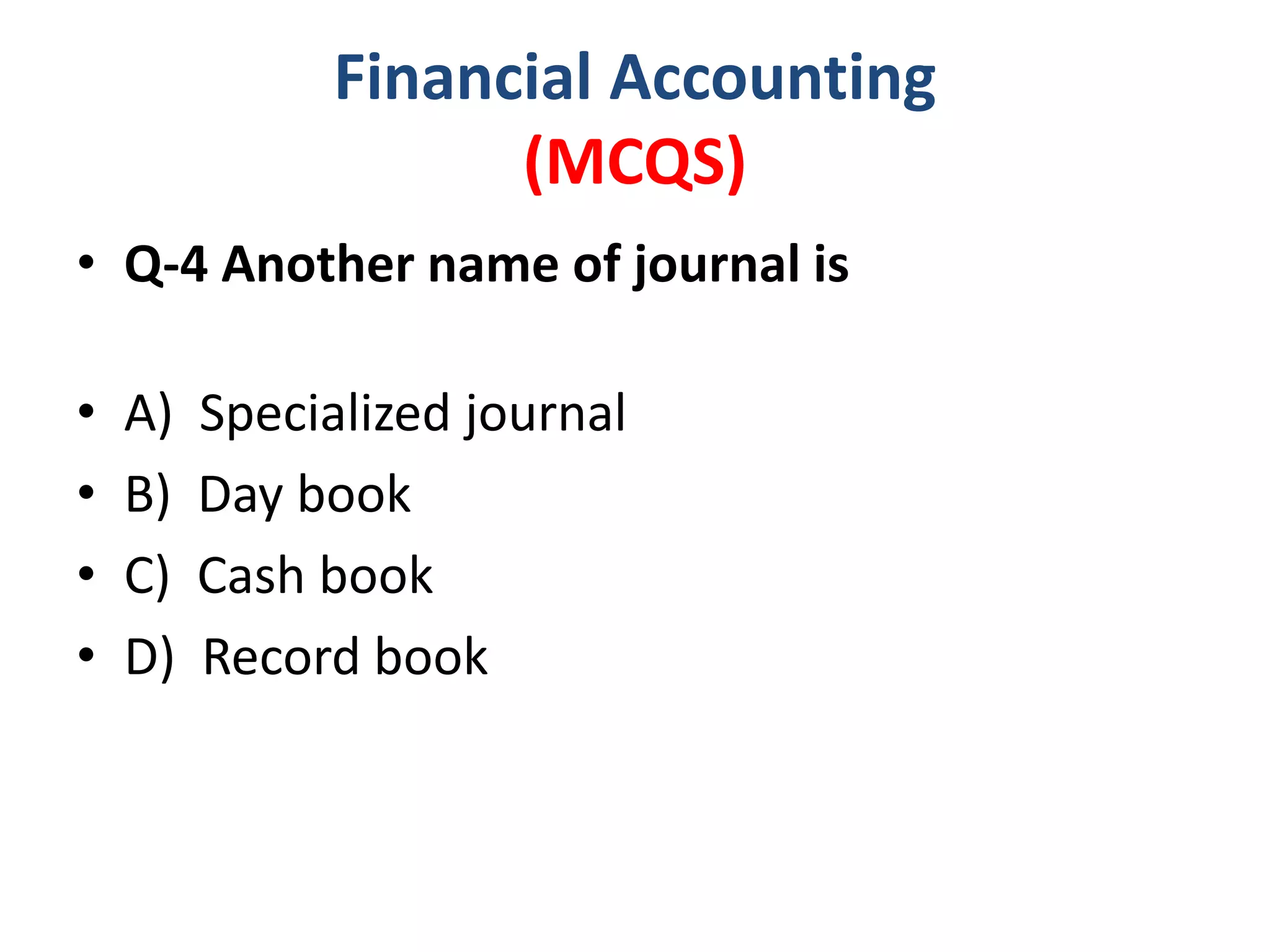 Financial Accounting
(MCQS)

• Q-4 Another name of journal is

• A) Specialized journal
• B) Day book
• C) Cash book
• D) Record book